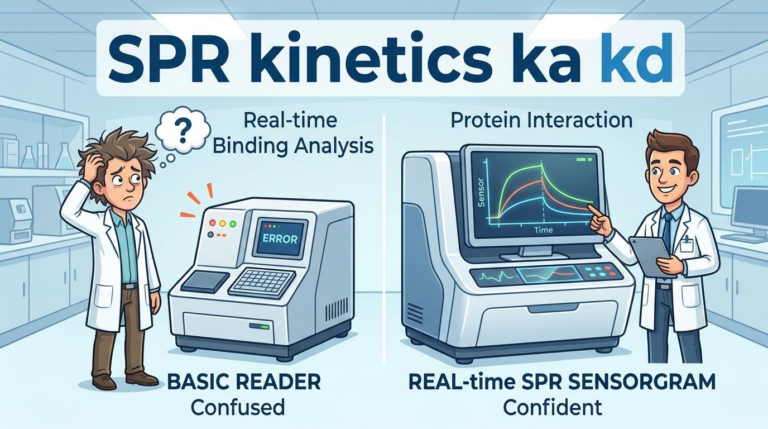 SPR kinetics ka kd

?

Real-time Binding Analysis

ERROR

BASIC READER
Confused

Protein Interaction

Sensor

Time

REAL-time SPR SENSORGRAM
Confident